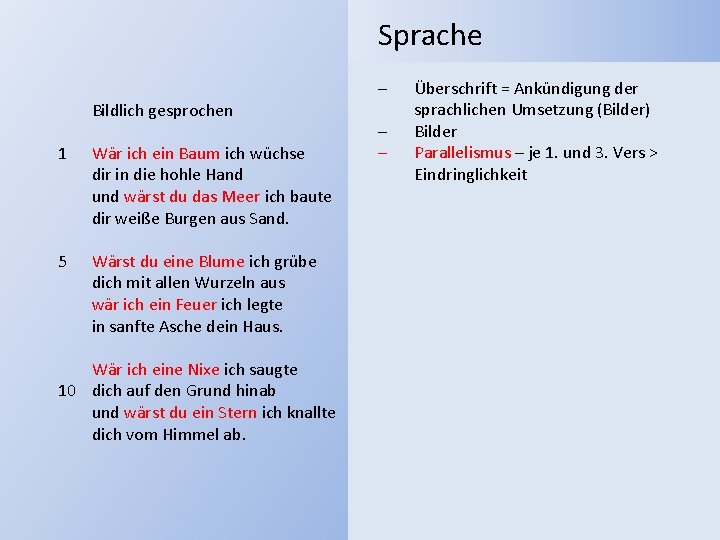 Bildlich gesprochen

1 Wär ich ein Baum ich wüchse
dir in die hohle Hand
und wärst du das Meer ich baute
dir weiße Burgen aus Sand.

5 Wärst du eine Blume ich grübe
dich mit allen Wurzeln aus
wär ich ein Feuer ich legte
in sanfte Asche dein Haus.

Wär ich eine Nixe ich saugte
10 dich auf den Grund hinab
und wärst du ein Stern ich knallte
dich vom Himmel ab.

Sprache

– Überschrift = Ankündigung der sprachlichen Umsetzung (Bilder)
– Bilder
– Parallelismus – je 1. und 3. Vers > Eindringlichkeit